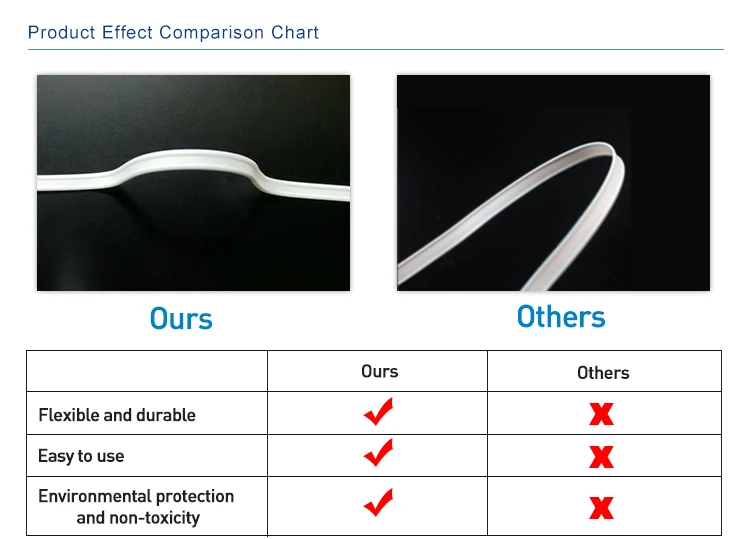 Product Effect Comparison Chart

Ours

Others

| | Ours | Others |
|---|---|---|
| Flexible and durable | ✔ | ✘ |
| Easy to use | ✔ | ✘ |
| Environmental protection and non-toxicity | ✔ | ✘ |